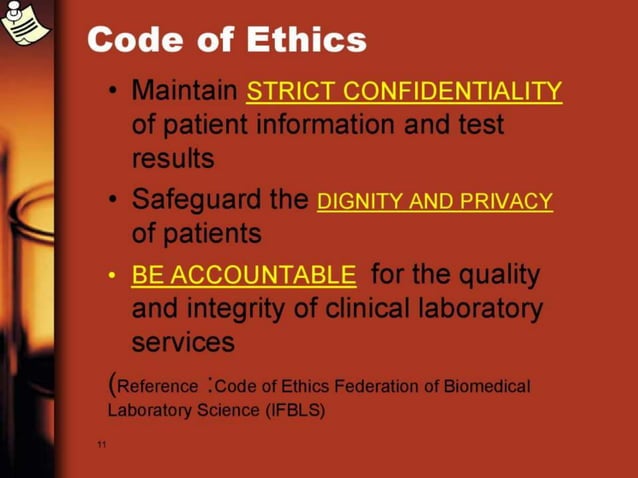 Code of Ethics

• Maintain STRICT CONFIDENTIALITY of patient information and test results

• Safeguard the DIGNITY AND PRIVACY of patients

• BE ACCOUNTABLE for the quality and integrity of clinical laboratory services

(Reference :Code of Ethics Federation of Biomedical Laboratory Science (IFBLS)

11